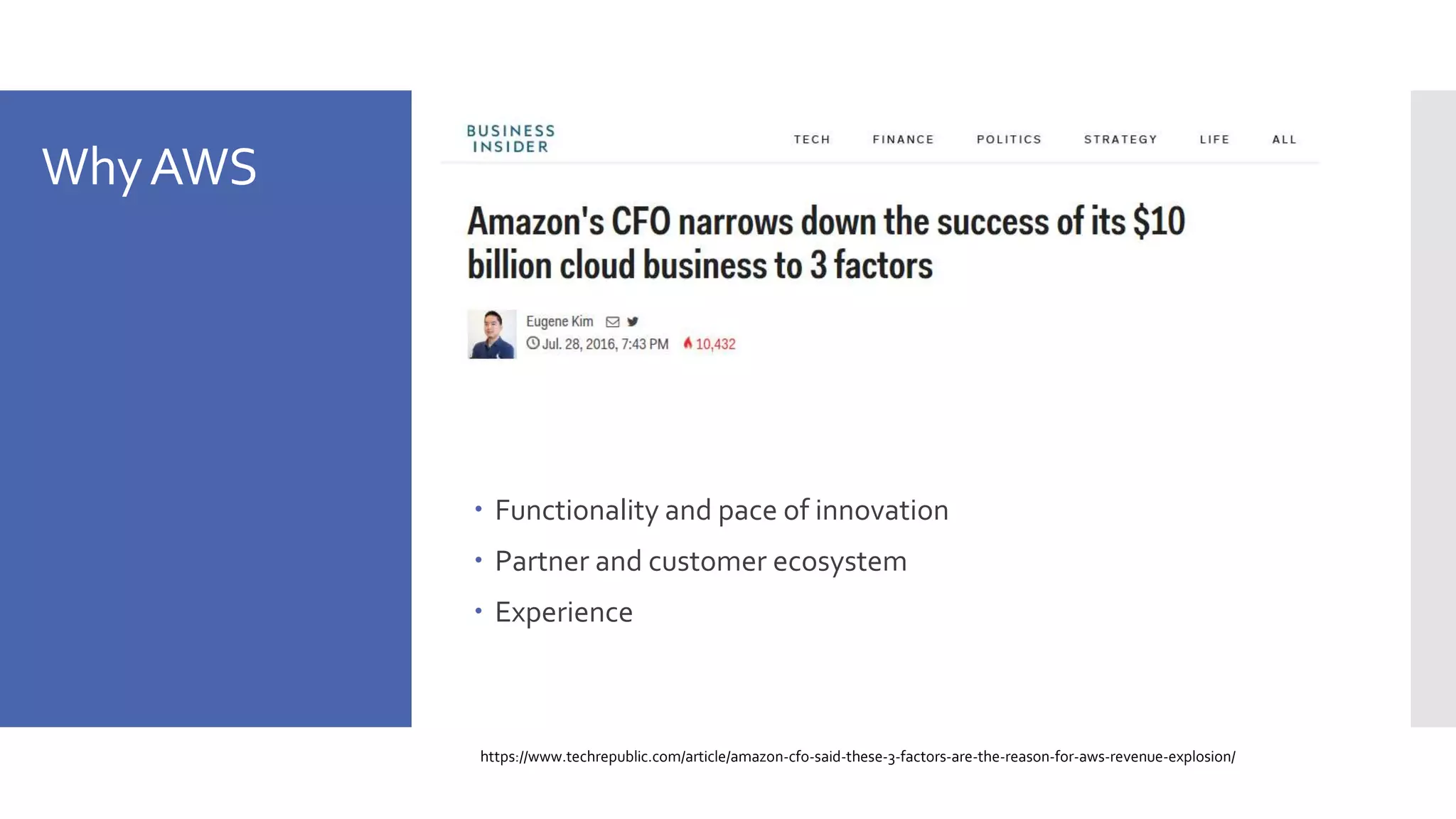 Why AWS

BUSINESS INSIDER

TECH FINANCE POLITICS STRATEGY LIFE ALL

Amazon's CFO narrows down the success of its $10 billion cloud business to 3 factors

Eugene Kim
Jul. 28, 2016, 7:43 PM 10,432

• Functionality and pace of innovation
• Partner and customer ecosystem
• Experience

https://www.techrepublic.com/article/amazon-cfo-said-these-3-factors-are-the-reason-for-aws-revenue-explosion/